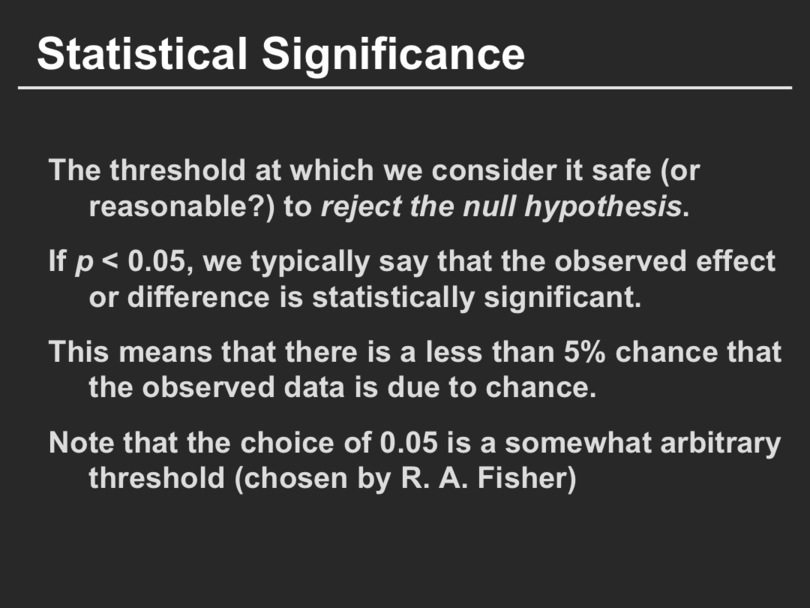 Statistical Significance

The threshold at which we consider it safe (or reasonable?) to reject the null hypothesis.

If $p < 0.05$, we typically say that the observed effect or difference is statistically significant.

This means that there is a less than 5% chance that the observed data is due to chance.

Note that the choice of 0.05 is a somewhat arbitrary threshold (chosen by R. A. Fisher)